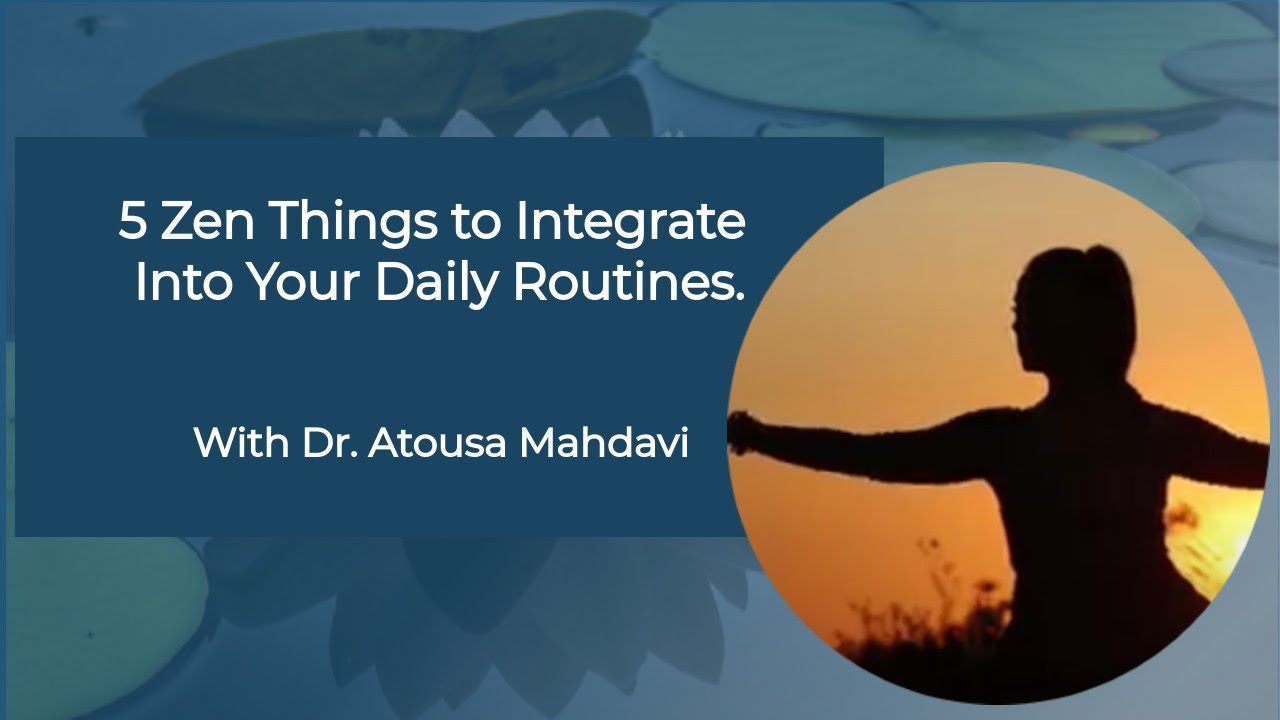 5 Zen Things to Integrate Into Your Daily Routines.

With Dr. Atousa Mahdavi